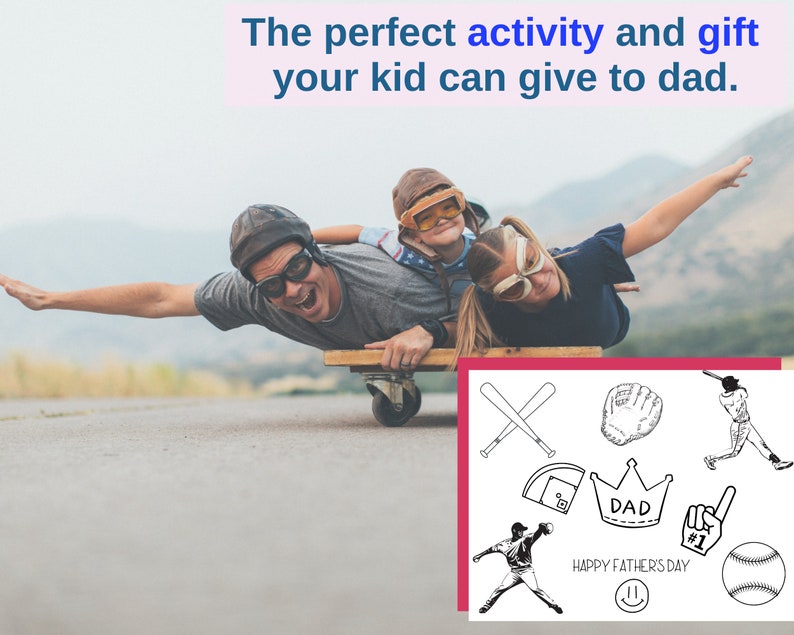 The perfect activity and gift your kid can give to dad.

DAD

#1

HAPPY FATHER'S DAY